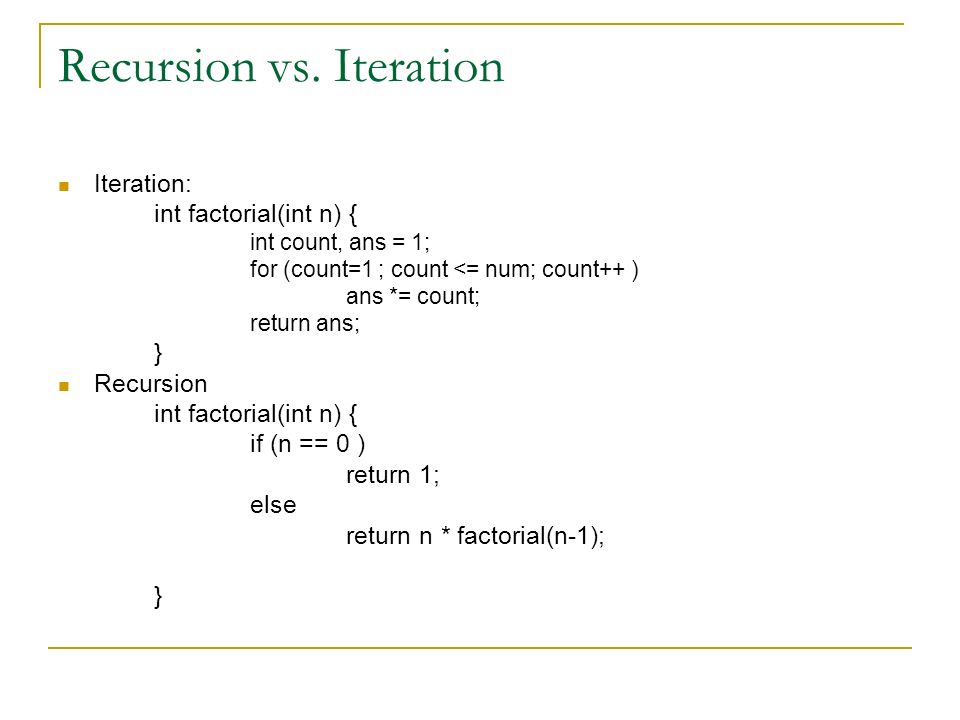 Recursion vs. Iteration

Iteration:
int factorial(int n) {
int count, ans = 1;
for (count=1 ; count <= num; count++ )
ans *= count;
return ans;
}

Recursion
int factorial(int n) {
if (n == 0 )
return 1;
else
return n * factorial(n-1);

}